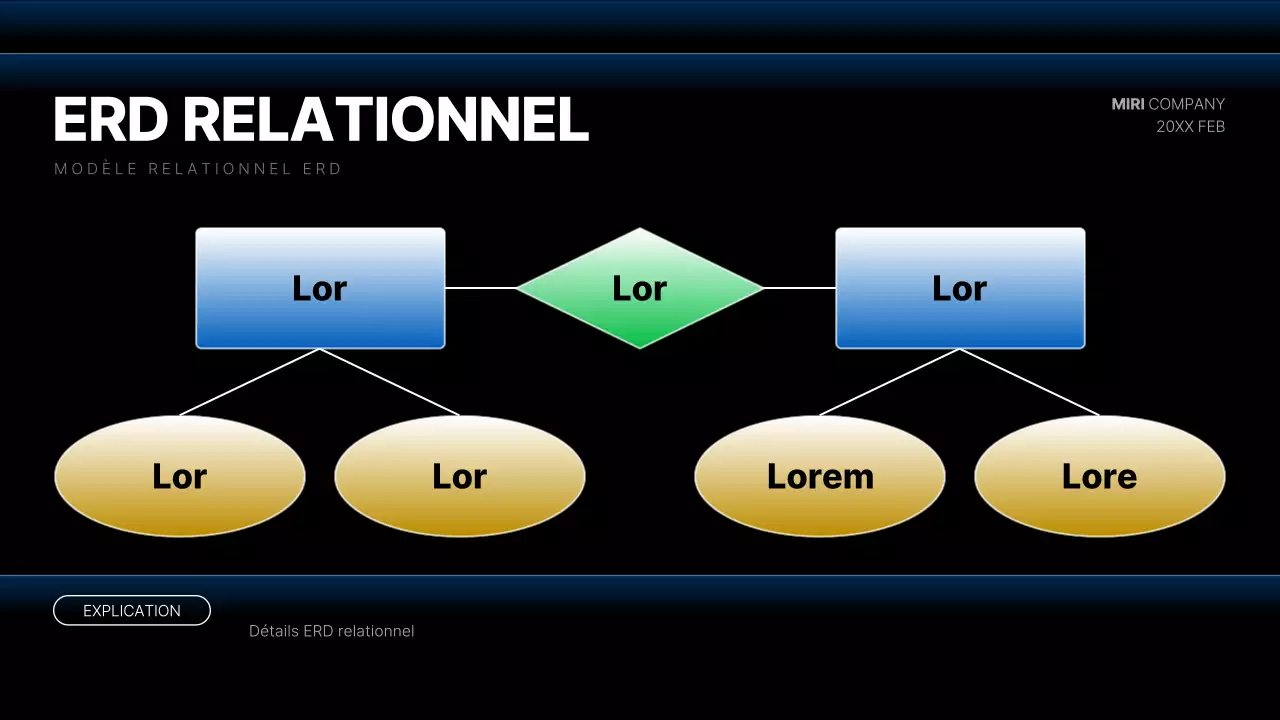 ERD RELATIONNEL

MODÈLE RELATIONNEL ERD

MIRI COMPANY
20XX FEB

Lor

Lor

Lor

Lor

Lor

Lorem

Lore

EXPLICATION

Détails ERD relationnel